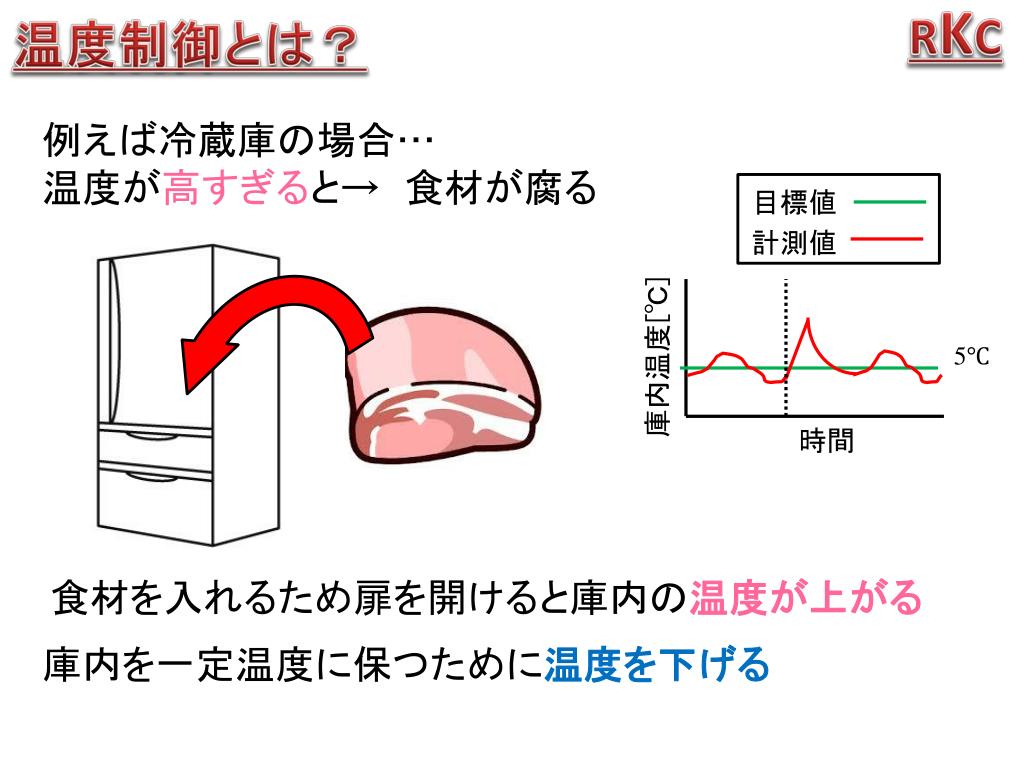 温度制御とは？

RKC

例えば冷蔵庫の場合…
温度が高すぎると→　食材が腐る

目標値
計測値

庫内温度[℃]

5℃

時間

食材を入れるため扉を開けると庫内の温度が上がる

庫内を一定温度に保つために温度を下げる